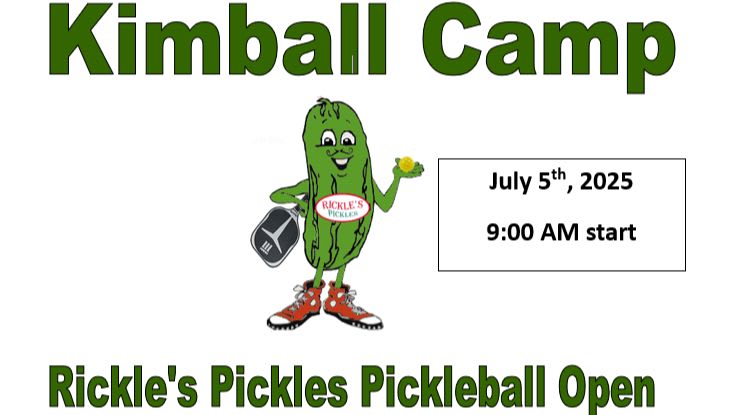 Kimball Camp

RICKLE'S PICKLES

July 5$^{th}$, 2025

9:00 AM start

Rickle's Pickles Pickleball Open